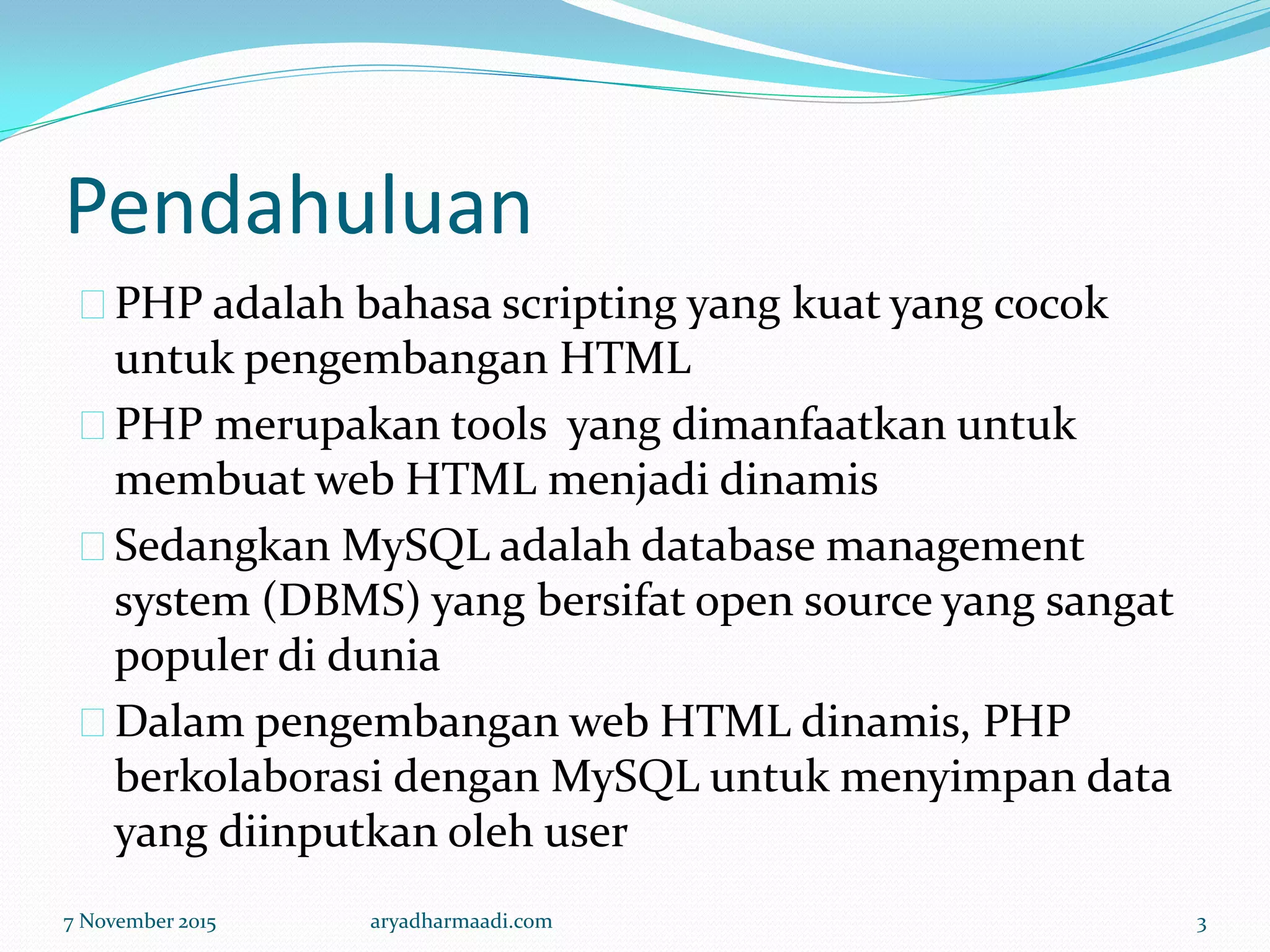 Pendahuluan

PHP adalah bahasa scripting yang kuat yang cocok untuk pengembangan HTML

PHP merupakan tools yang dimanfaatkan untuk membuat web HTML menjadi dinamis

Sedangkan MySQL adalah database management system (DBMS) yang bersifat open source yang sangat populer di dunia

Dalam pengembangan web HTML dinamis, PHP berkolaborasi dengan MySQL untuk menyimpan data yang diinputkan oleh user

7 November 2015 aryadharmaadi.com 3